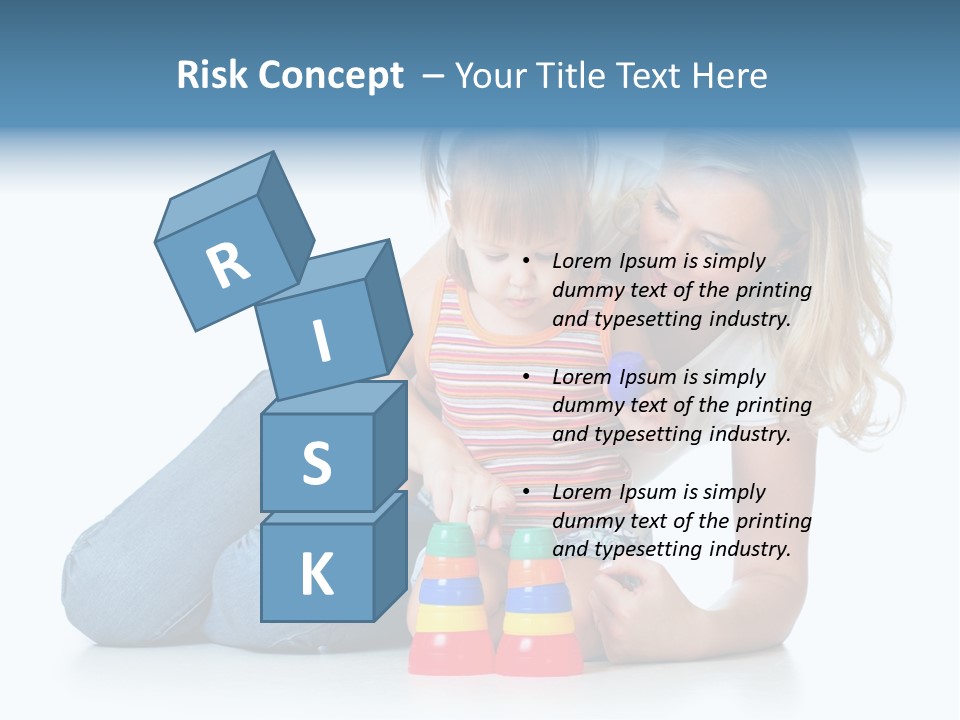 Risk Concept – Your Title Text Here

R
I
S
K

• Lorem Ipsum is simply dummy text of the printing and typesetting industry.

• Lorem Ipsum is simply dummy text of the printing and typesetting industry.

• Lorem Ipsum is simply dummy text of the printing and typesetting industry.